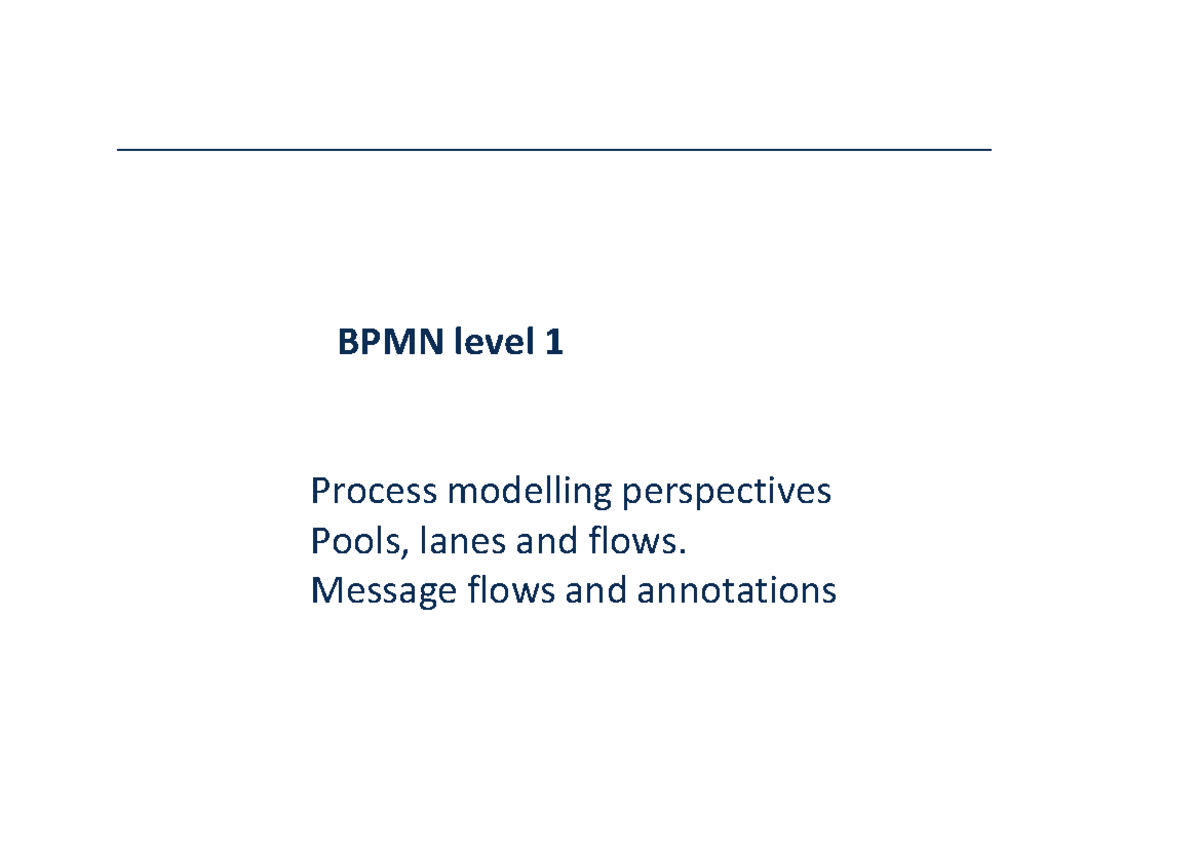 BPMN level 1

Process modelling perspectives
Pools, lanes and flows.
Message flows and annotations